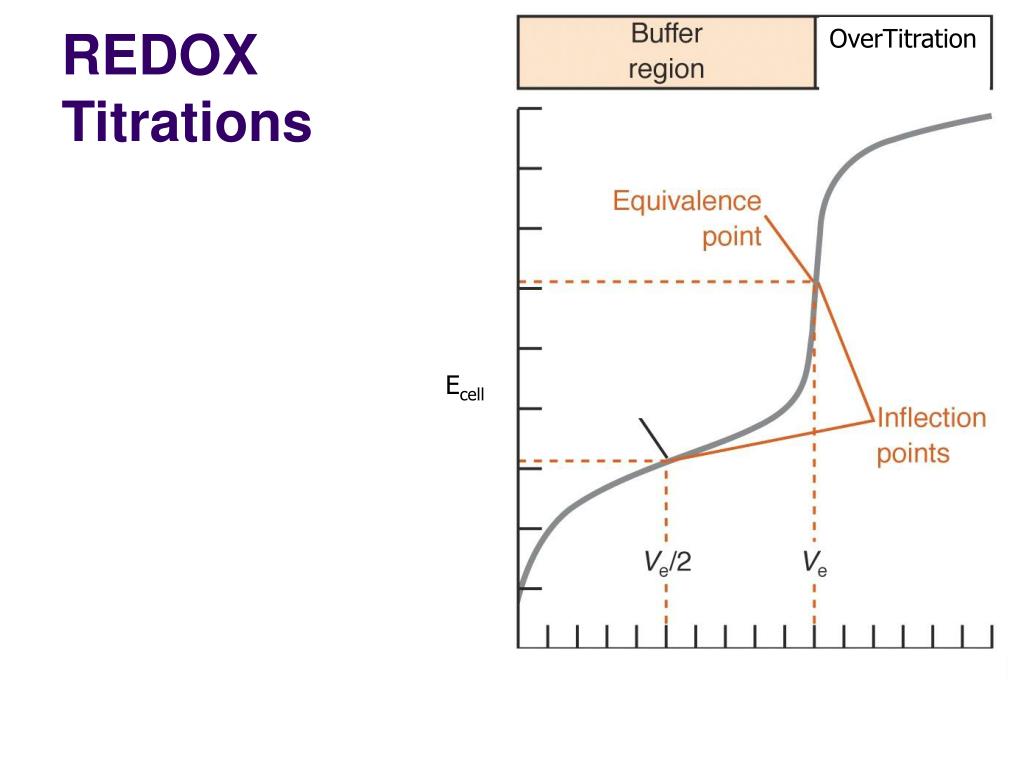 REDOX Titrations

Buffer region

OverTitration

Equivalence point

$E_{cell}$

Inflection points

$V_e/2$

$V_e$